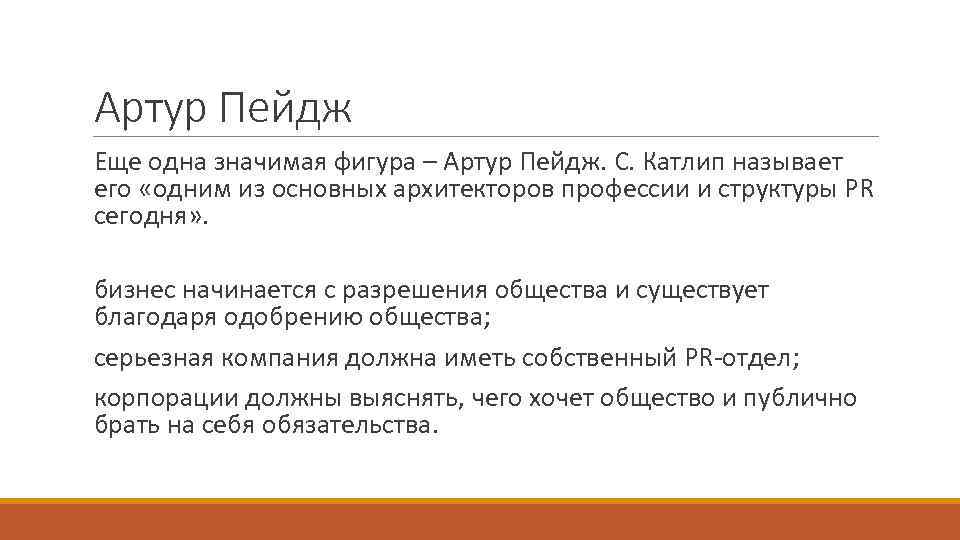 Артур Пейдж

Еще одна значимая фигура – Артур Пейдж. С. Катлип называет его «одним из основных архитекторов профессии и структуры PR сегодня».

бизнес начинается с разрешения общества и существует благодаря одобрению общества;

серьезная компания должна иметь собственный PR-отдел;

корпорации должны выяснять, чего хочет общество и публично брать на себя обязательства.